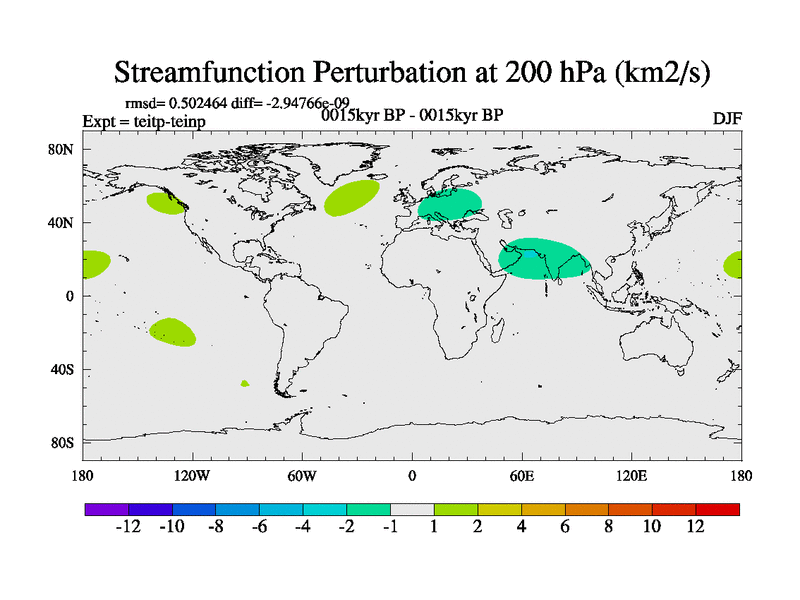 Streamfunction Perturbation at 200 hPa (km2/s)

rmsd= 0.502464 diff= -2.94766e-09
Expt = teitp-teinp
0015kyr BP - 0015kyr BP
DJF

80N
40N
0
40S
80S

180
120W
60W
0
60E
120E
180

-12 -10 -8 -6 -4 -2 -1 1 2 4 6 8 10 12